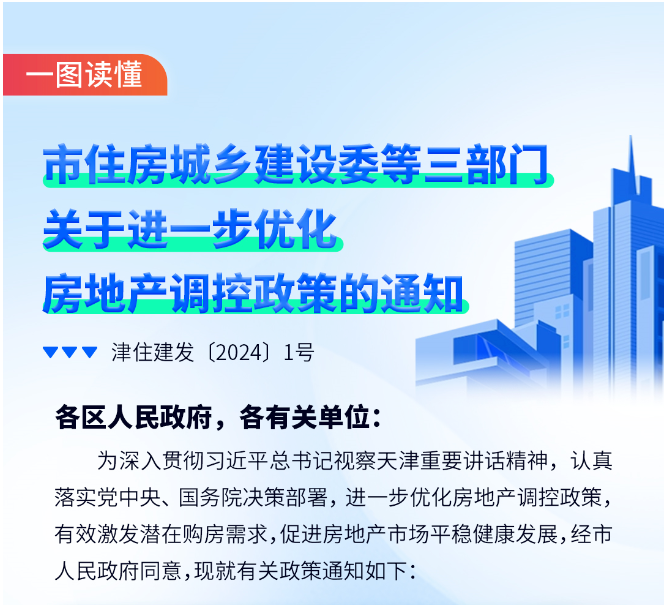 一图读懂

市住房城乡建设委等三部门
关于进一步优化
房地产调控政策的通知

津住建发〔2024〕1号

各区人民政府，各有关单位：

为深入贯彻习近平总书记视察天津重要讲话精神，认真落实党中央、国务院决策部署，进一步优化房地产调控政策，有效激发潜在购房需求，促进房地产市场平稳健康发展，经市人民政府同意，现就有关政策通知如下：